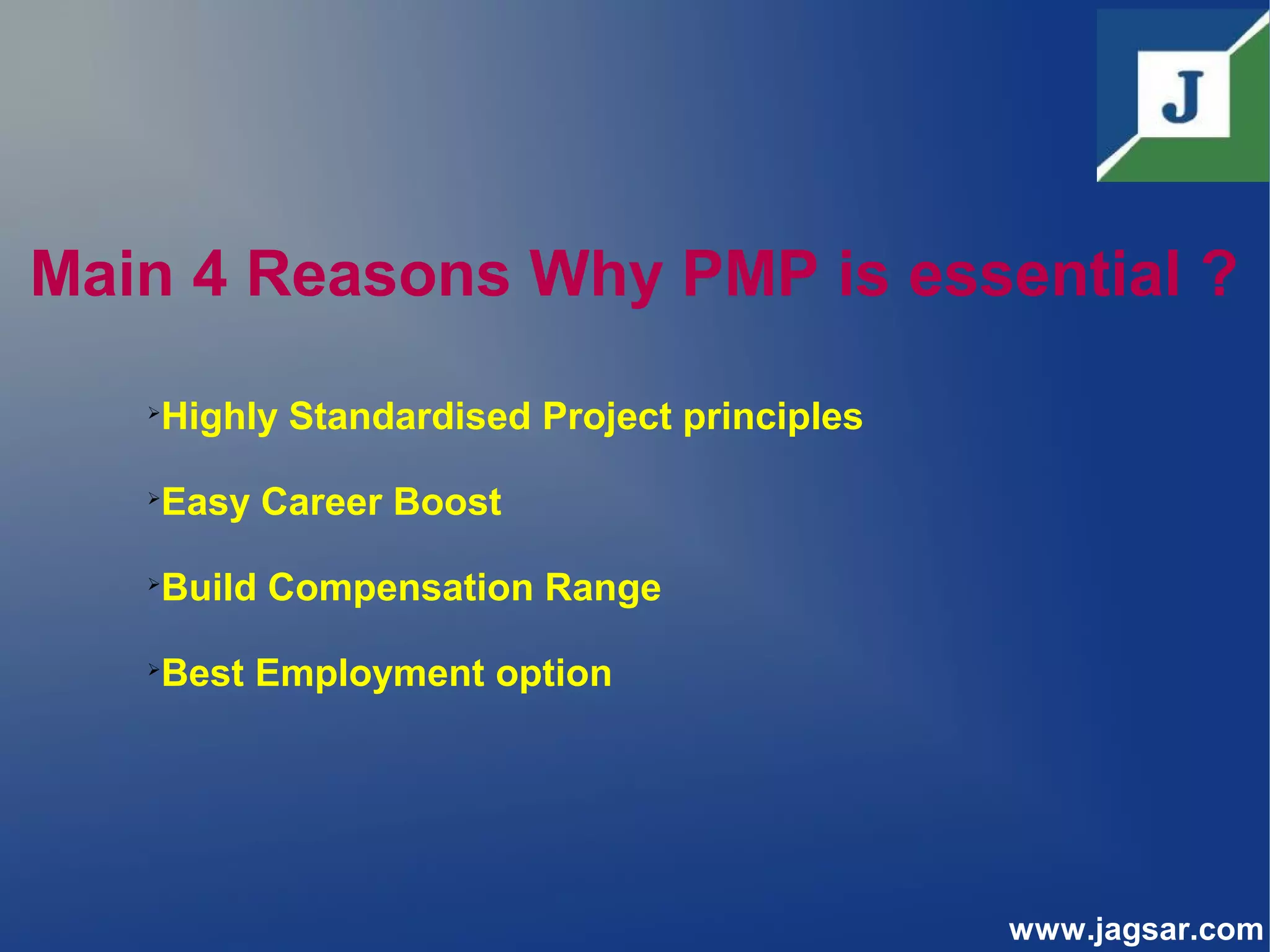 J

Main 4 Reasons Why PMP is essential ?

➢Highly Standardised Project principles

➢Easy Career Boost

➢Build Compensation Range

➢Best Employment option

www.jagsar.com